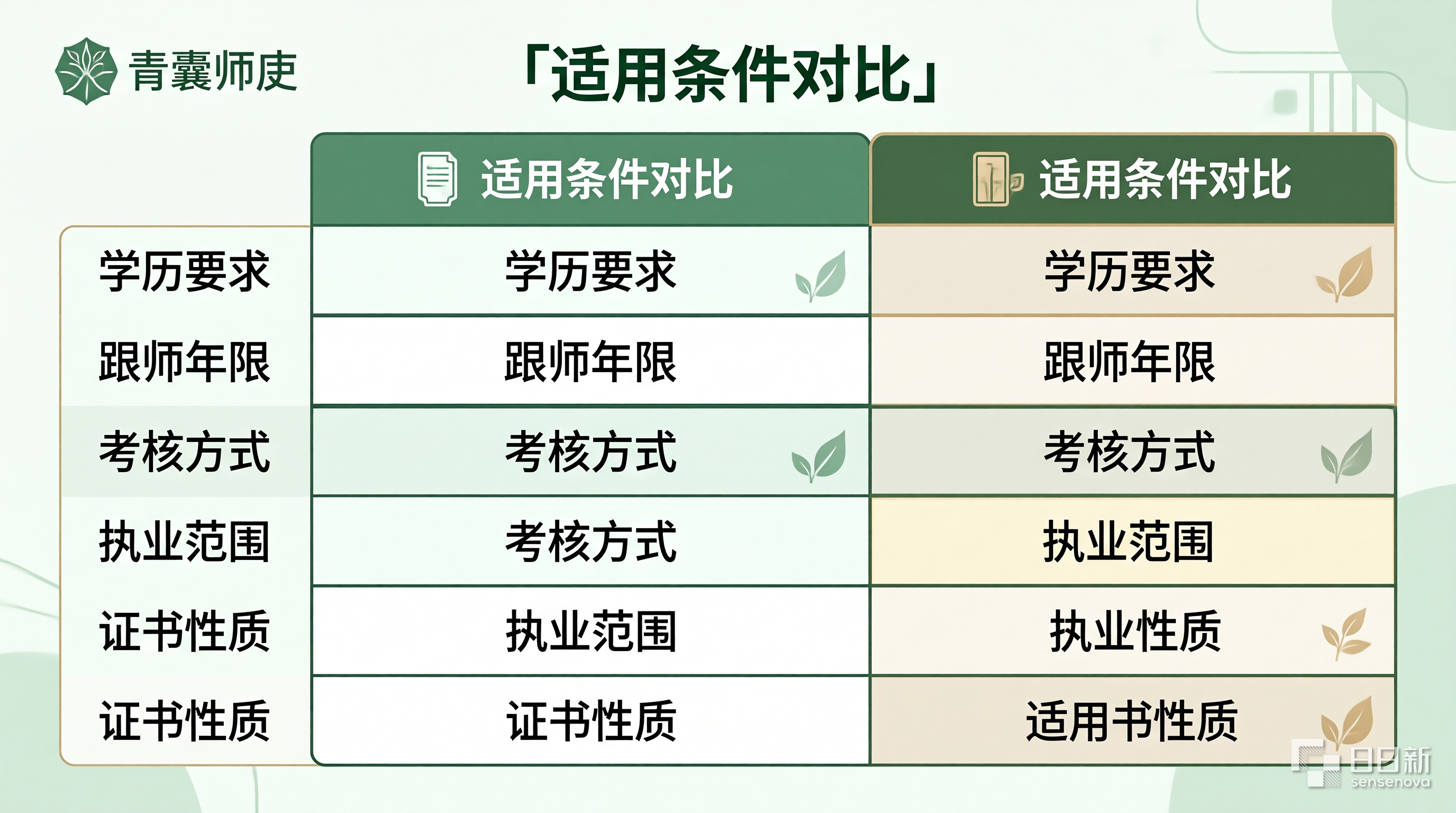 青囊师吏

「适用条件对比」

| | 适用条件对比 | 适用条件对比 |
|---|---|---|
| 学历要求 | 学历要求 | 学历要求 |
| 跟师年限 | 跟师年限 | 跟师年限 |
| 考核方式 | 考核方式 | 考核方式 |
| 执业范围 | 考核方式 | 执业范围 |
| 证书性质 | 执业范围 | 执业性质 |
| 证书性质 | 证书性质 | 适用书性质 |

日日新
sensenova